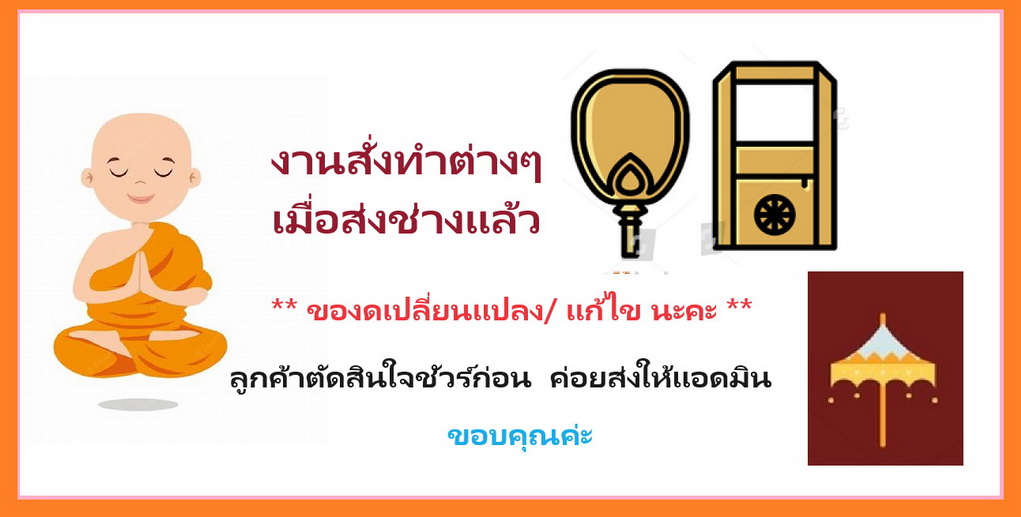 งานสั่งทำต่างๆ
เมื่อส่งช่างแล้ว

** ของดเปลี่ยนแปลง/ แก้ไข นะคะ **

ลูกค้าตัดสินใจชัวร์ก่อน ค่อยส่งให้แอดมิน

ขอบคุณค่ะ